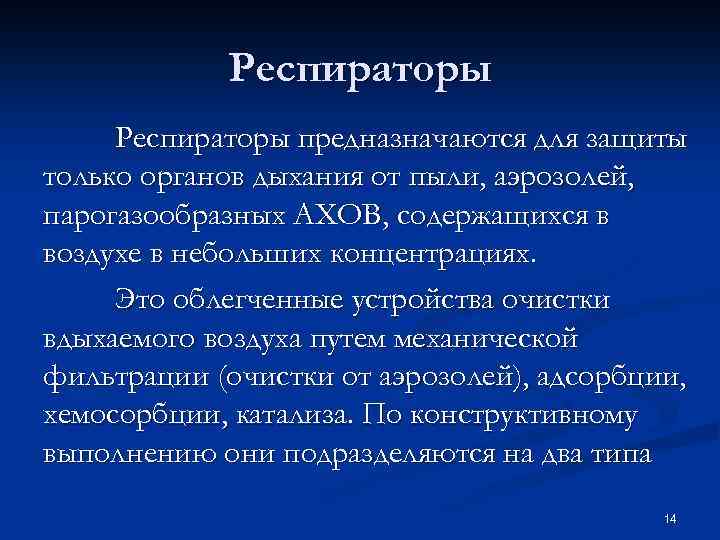 Респираторы

Респираторы предназначаются для защиты только органов дыхания от пыли, аэрозолей, парогазообразных АХОВ, содержащихся в воздухе в небольших концентрациях.

Это облегченные устройства очистки вдыхаемого воздуха путем механической фильтрации (очистки от аэрозолей), адсорбции, хемосорбции, катализа. По конструктивному выполнению они подразделяются на два типа

14